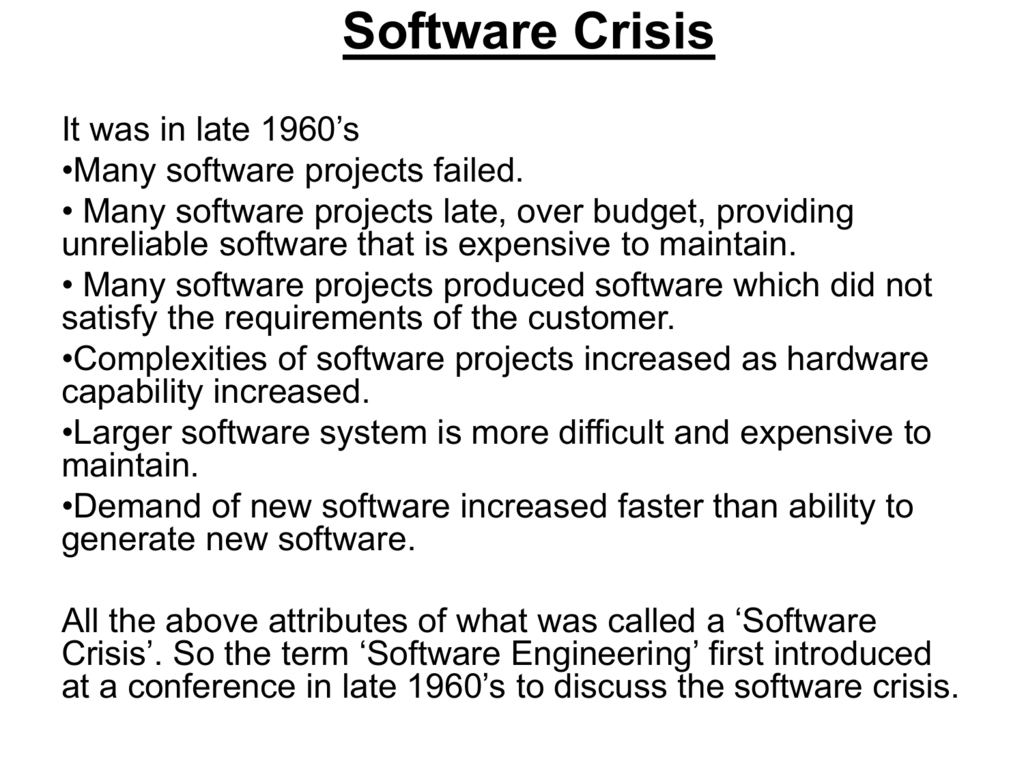 Software Crisis

It was in late 1960’s
•Many software projects failed.
• Many software projects late, over budget, providing unreliable software that is expensive to maintain.
• Many software projects produced software which did not satisfy the requirements of the customer.
•Complexities of software projects increased as hardware capability increased.
•Larger software system is more difficult and expensive to maintain.
•Demand of new software increased faster than ability to generate new software.

All the above attributes of what was called a ‘Software Crisis’. So the term ‘Software Engineering’ first introduced at a conference in late 1960’s to discuss the software crisis.